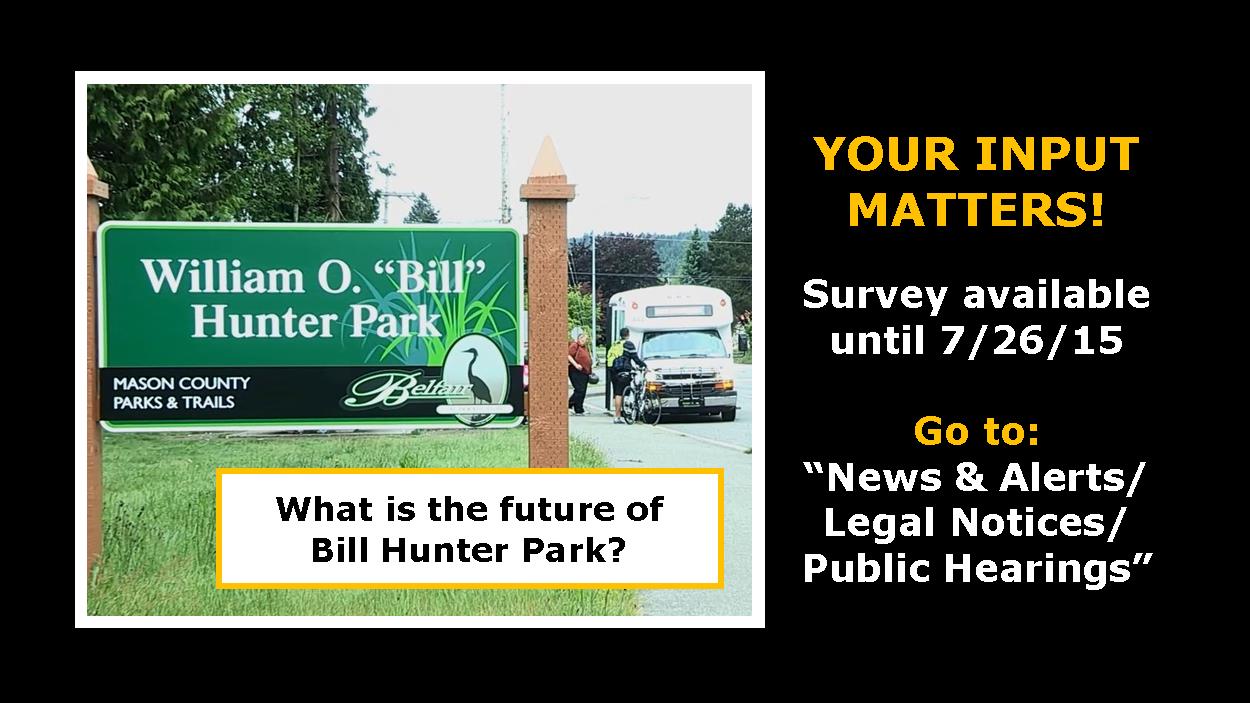 William O. "Bill" Hunter Park

MASON COUNTY PARKS & TRAILS

Belfair

What is the future of Bill Hunter Park?

YOUR INPUT MATTERS!

Survey available until 7/26/15

Go to:
"News & Alerts/ Legal Notices/ Public Hearings"